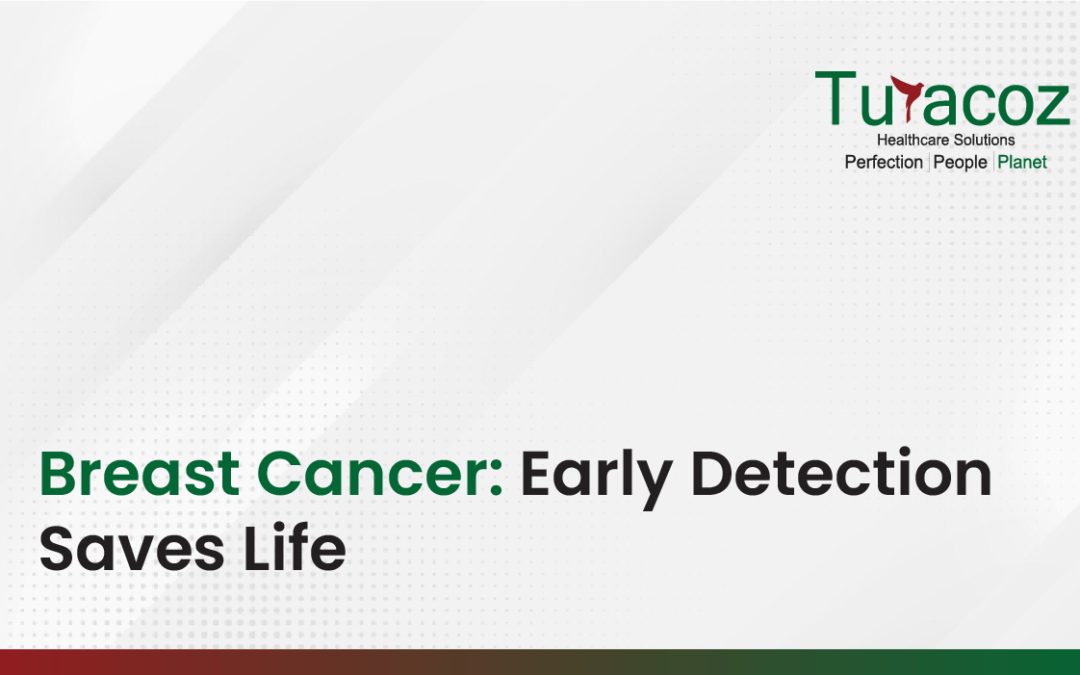 Turacoz
Healthcare Solutions
Perfection | People | Planet

Breast Cancer: Early Detection Saves Life